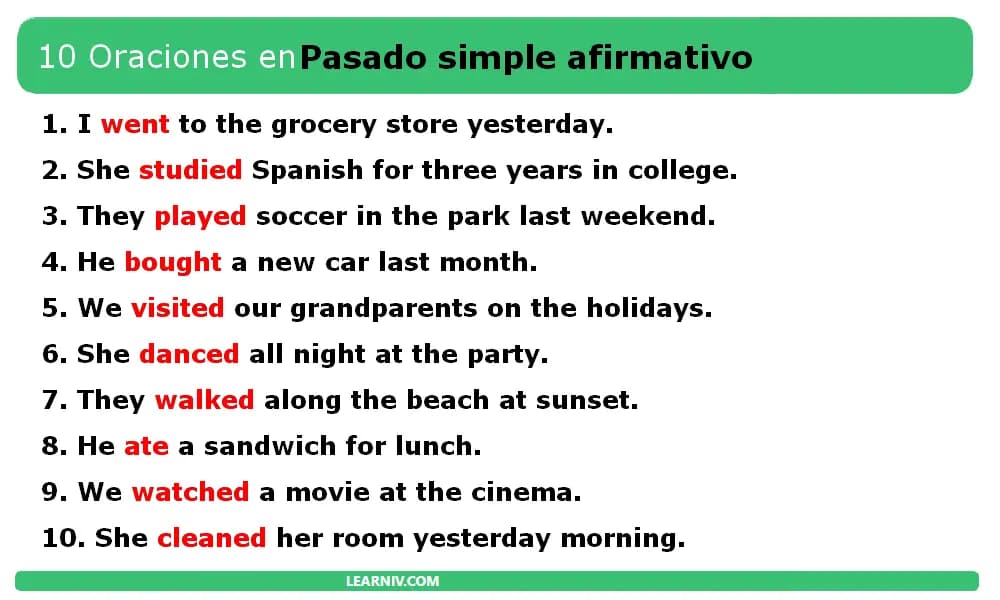 10 Oraciones en Pasado simple afirmativo

1. I went to the grocery store yesterday.
2. She studied Spanish for three years in college.
3. They played soccer in the park last weekend.
4. He bought a new car last month.
5. We visited our grandparents on the holidays.
6. She danced all night at the party.
7. They walked along the beach at sunset.
8. He ate a sandwich for lunch.
9. We watched a movie at the cinema.
10. She cleaned her room yesterday morning.

LEARNIV.COM